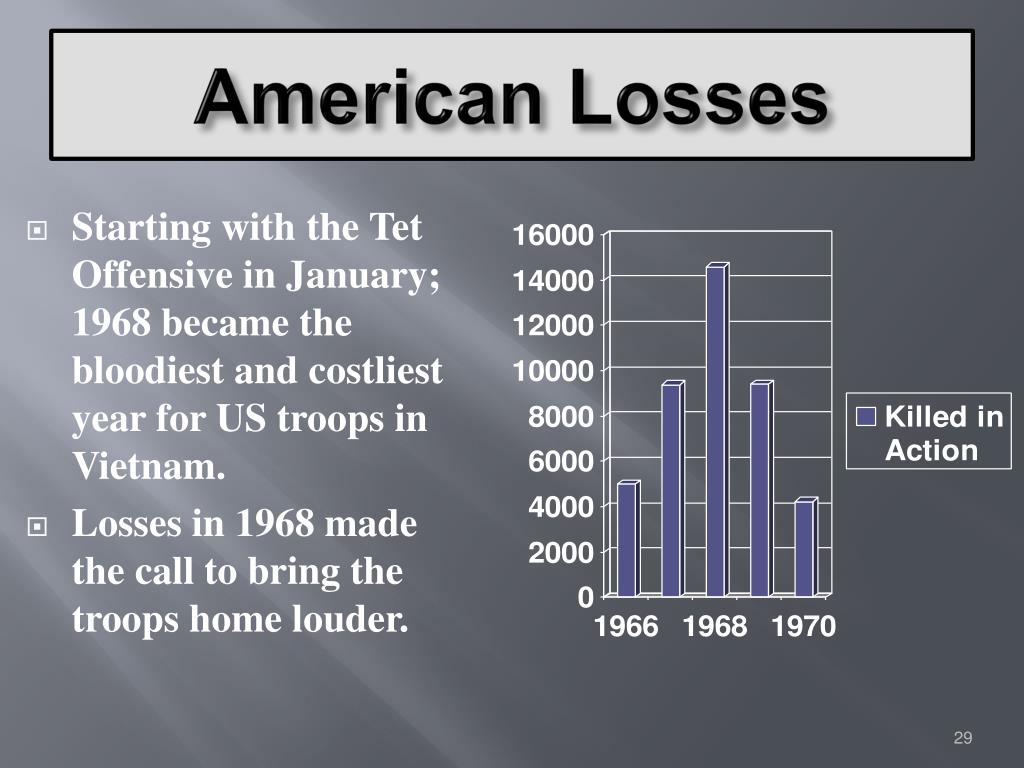 American Losses

Starting with the Tet Offensive in January; 1968 became the bloodiest and costliest year for US troops in Vietnam.

Losses in 1968 made the call to bring the troops home louder.

16000
14000
12000
10000
8000
6000
4000
2000
0
1966 1968 1970

Killed in Action

29